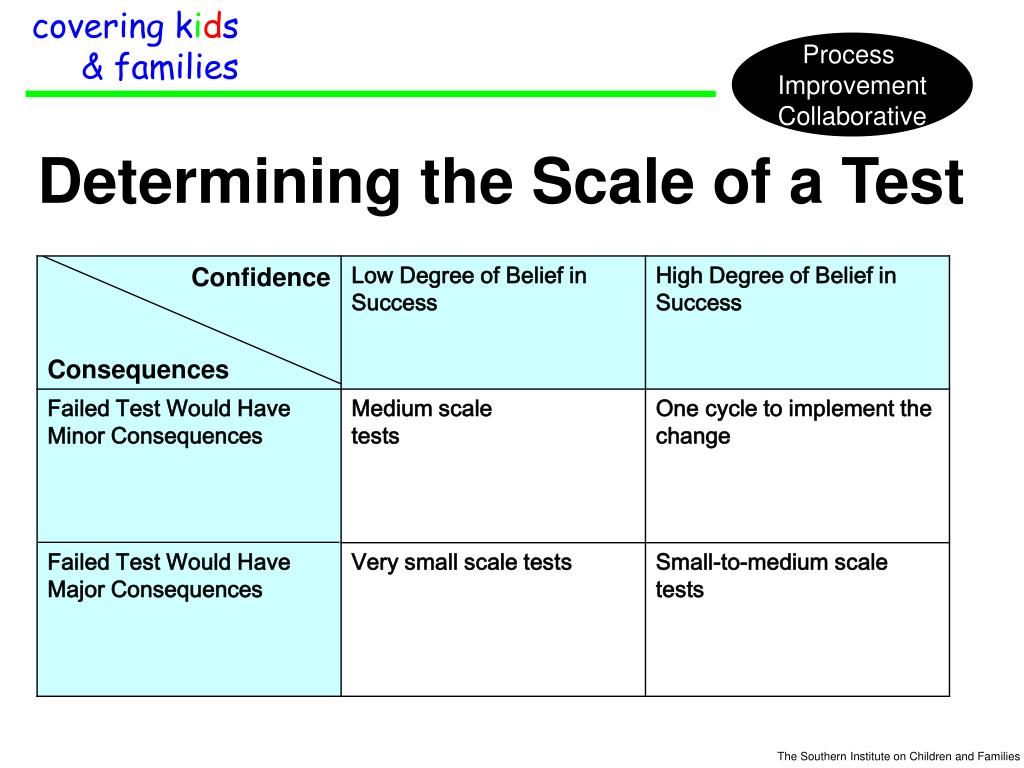 covering kids & families

Process Improvement Collaborative

Determining the Scale of a Test

| Confidence / Consequences | Low Degree of Belief in Success | High Degree of Belief in Success |
|---|---|---|
| Failed Test Would Have Minor Consequences | Medium scale tests | One cycle to implement the change |
| Failed Test Would Have Major Consequences | Very small scale tests | Small-to-medium scale tests |

The Southern Institute on Children and Families